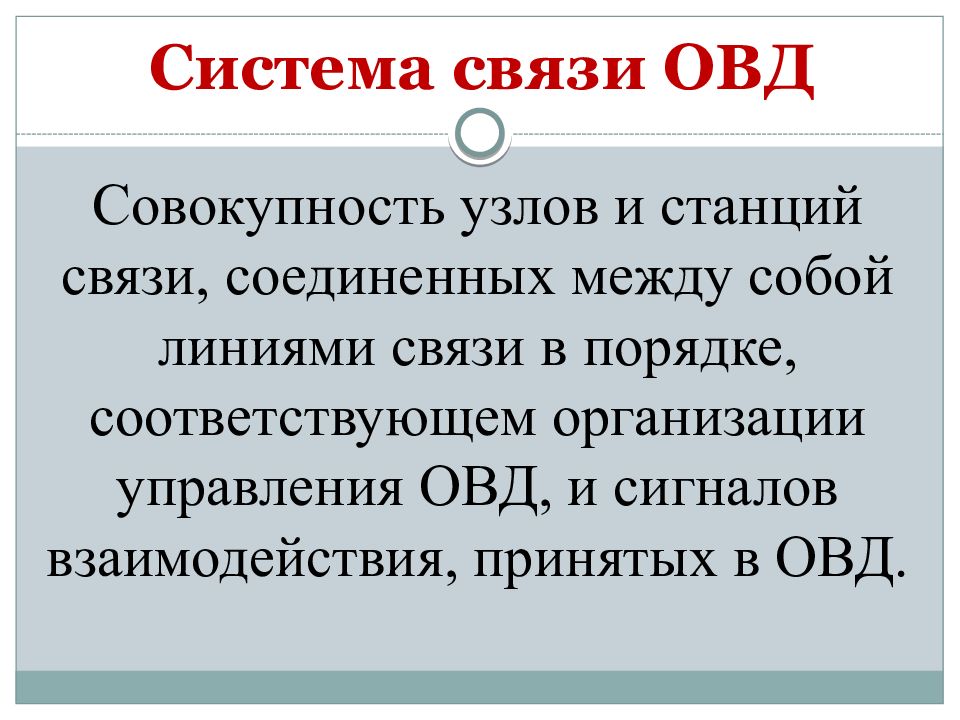 Система связи ОВД

Совокупность узлов и станций связи, соединенных между собой линиями связи в порядке, соответствующем организации управления ОВД, и сигналов взаимодействия, принятых в ОВД.